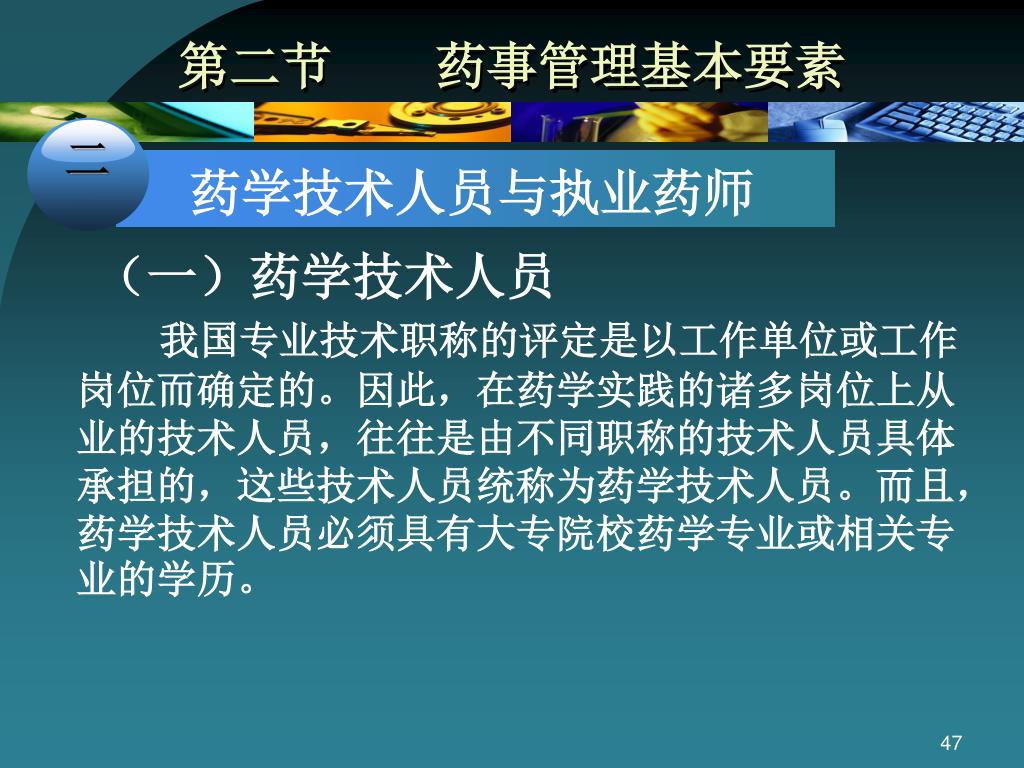 第二节　　药事管理基本要素

二

药学技术人员与执业药师

（一）药学技术人员

我国专业技术职称的评定是以工作单位或工作岗位而确定的。因此，在药学实践的诸多岗位上从业的技术人员，往往是由不同职称的技术人员具体承担的，这些技术人员统称为药学技术人员。而且，药学技术人员必须具有大专院校药学专业或相关专业的学历。

47